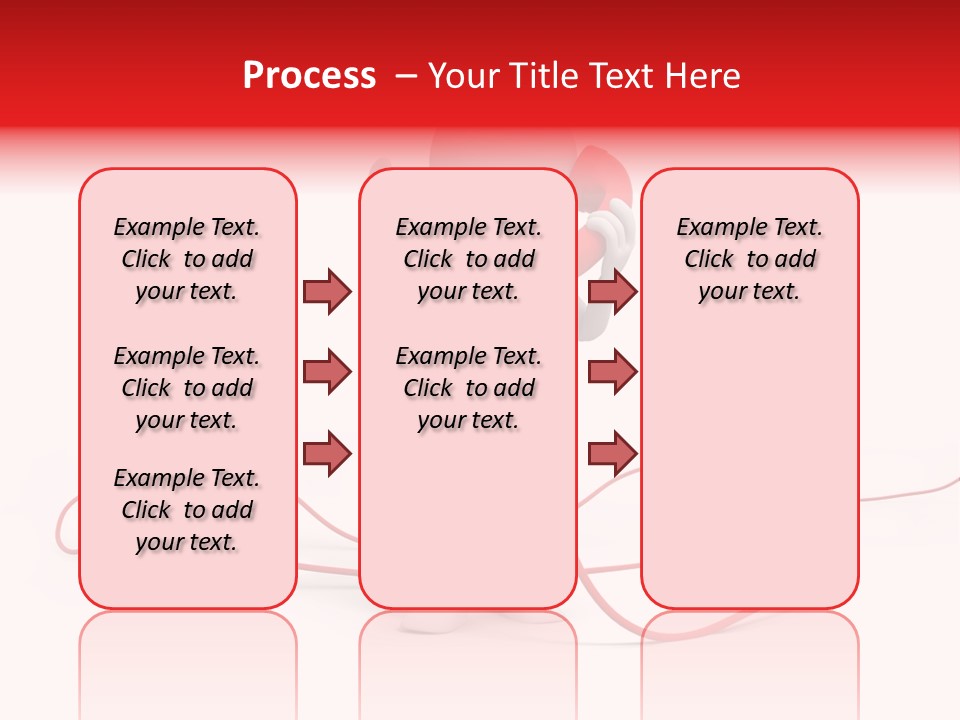 Process – Your Title Text Here

Example Text. Click to add your text.

Example Text. Click to add your text.

Example Text. Click to add your text.

Example Text. Click to add your text.

Example Text. Click to add your text.

Example Text. Click to add your text.